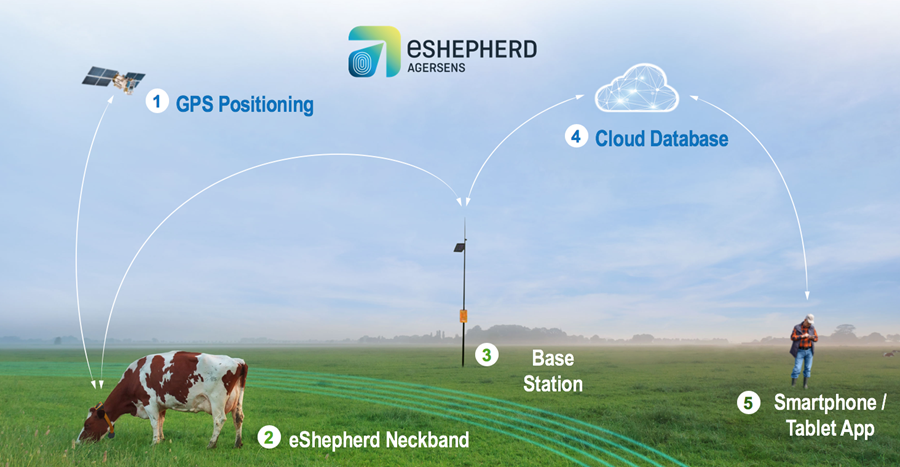 eSHEPHERD
AGERSENS

1 GPS Positioning

4 Cloud Database

3 Base Station

2 eShepherd Neckband

5 Smartphone / Tablet App